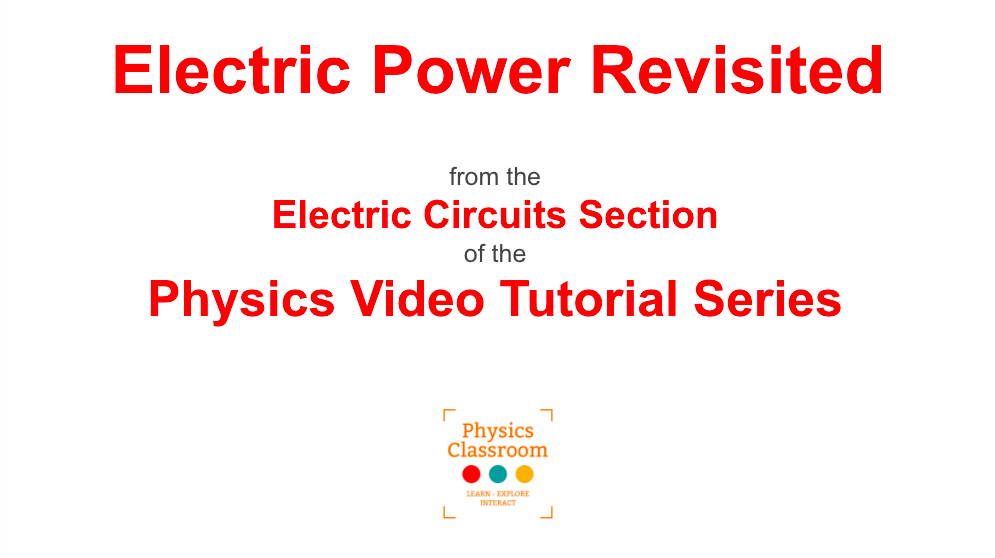 Electric Power Revisited

from the
Electric Circuits Section
of the
Physics Video Tutorial Series

Physics
Classroom
LEARN - EXPLORE
INTERACT